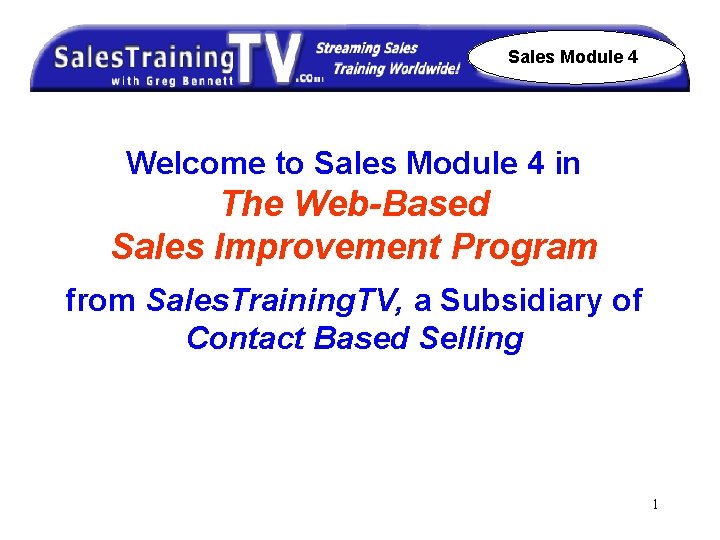 SalesTrainingTV.com
with Greg Bennett
Streaming Sales Training Worldwide!
Sales Module 4

Welcome to Sales Module 4 in
The Web-Based
Sales Improvement Program
from SalesTrainingTV, a Subsidiary of Contact Based Selling

1